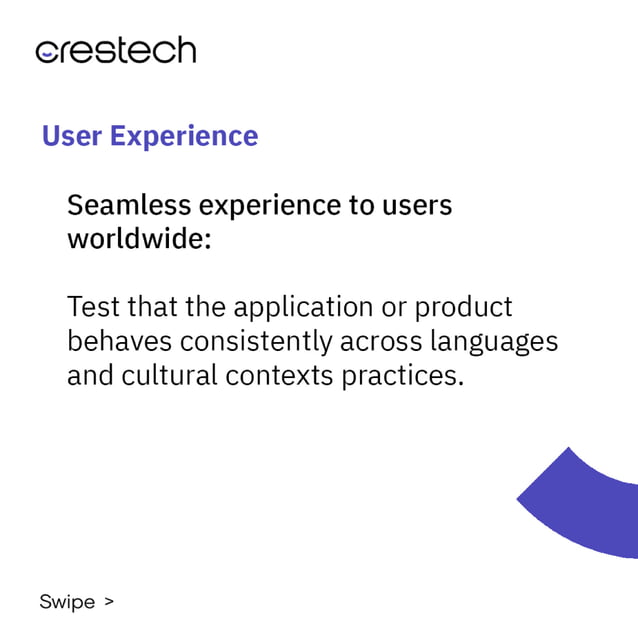 crestech

User Experience

Seamless experience to users worldwide:

Test that the application or product behaves consistently across languages and cultural contexts practices.

Swipe >